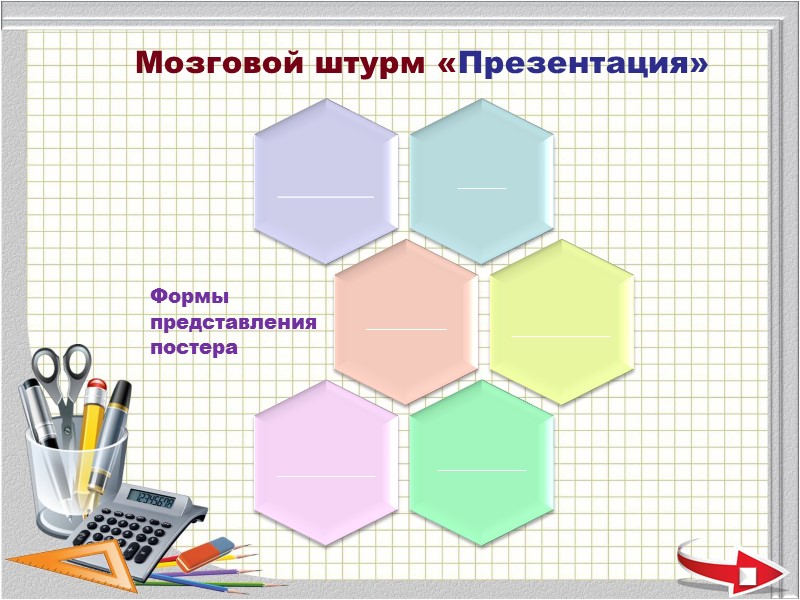 Мозговой штурм «Презентация»

Формы представления постера

12345678